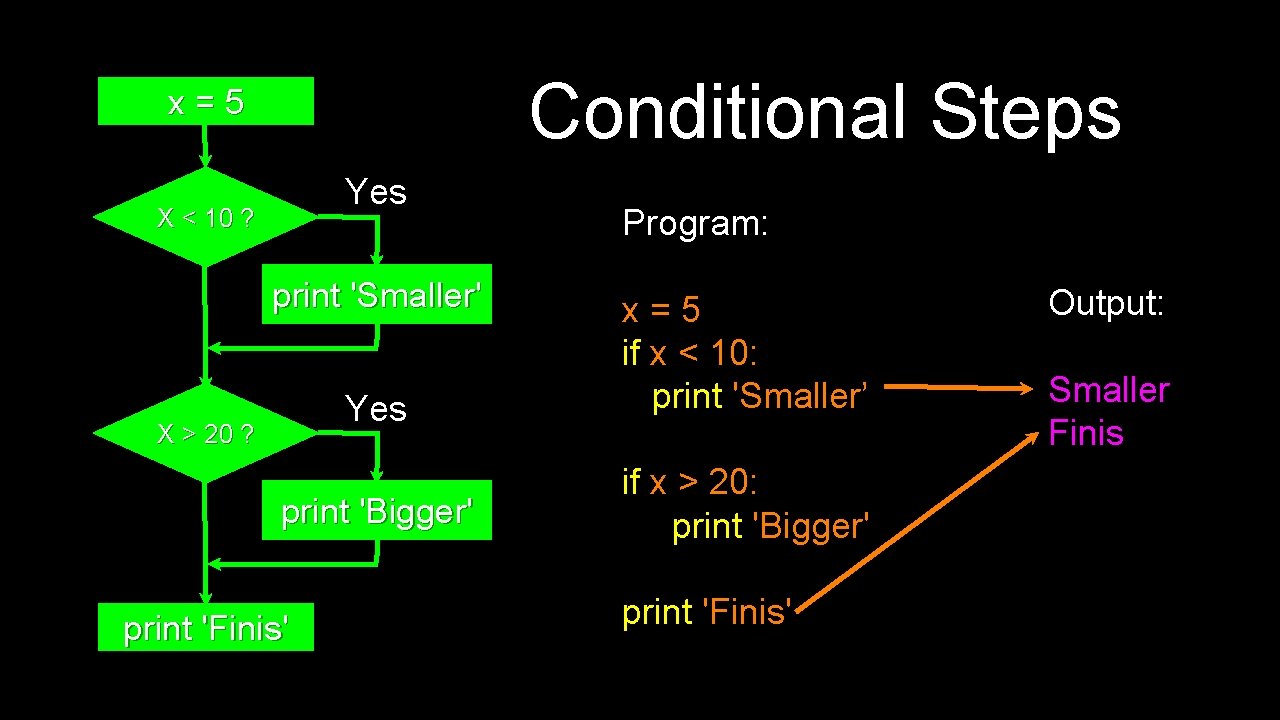 Conditional Steps

x = 5

X < 10 ?

Yes

print 'Smaller'

X > 20 ?

Yes

print 'Bigger'

print 'Finis'

Program:

x = 5
if x < 10:
print 'Smaller’

if x > 20:
print 'Bigger'

print 'Finis'

Output:

Smaller
Finis